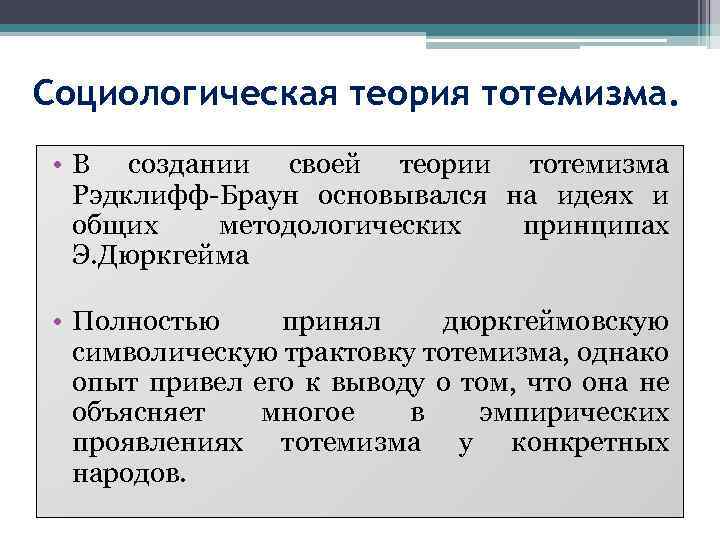 Социологическая теория тотемизма.

• В создании своей теории тотемизма Рэдклифф-Браун основывался на идеях и общих методологических принципах Э.Дюркгейма

• Полностью принял дюркгеймовскую символическую трактовку тотемизма, однако опыт привел его к выводу о том, что она не объясняет многое в эмпирических проявлениях тотемизма у конкретных народов.